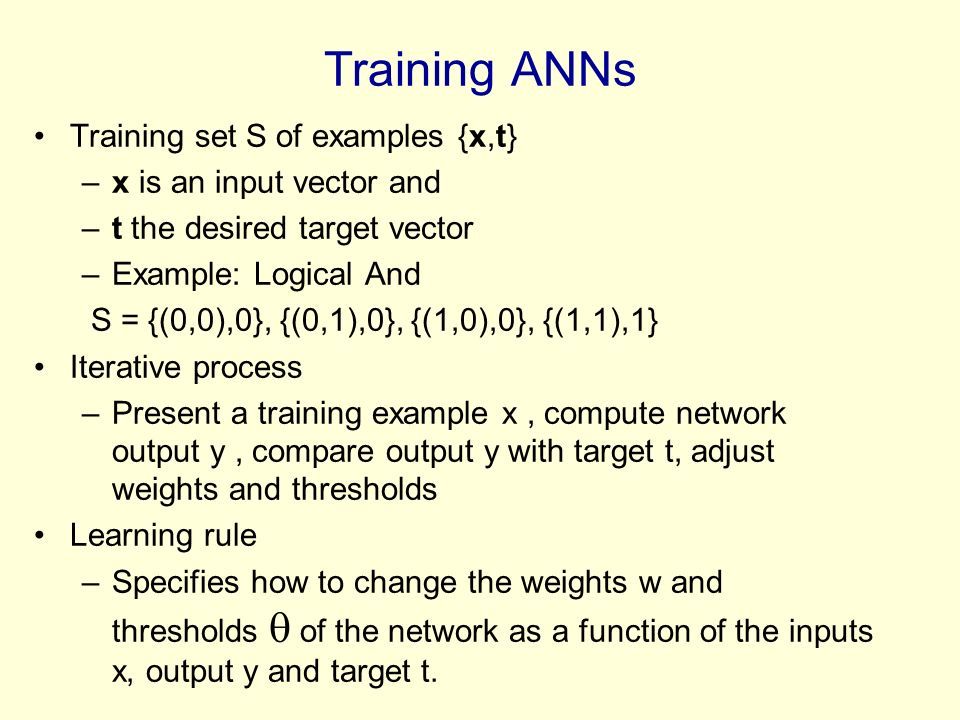 Training ANNs

• Training set S of examples {**x**,**t**}
– **x** is an input vector and
– **t** the desired target vector
– Example: Logical And
S = {(0,0),0}, {(0,1),0}, {(1,0),0}, {(1,1),1}

• Iterative process
– Present a training example x , compute network output y , compare output y with target t, adjust weights and thresholds

• Learning rule
– Specifies how to change the weights w and thresholds $\theta$ of the network as a function of the inputs x, output y and target t.